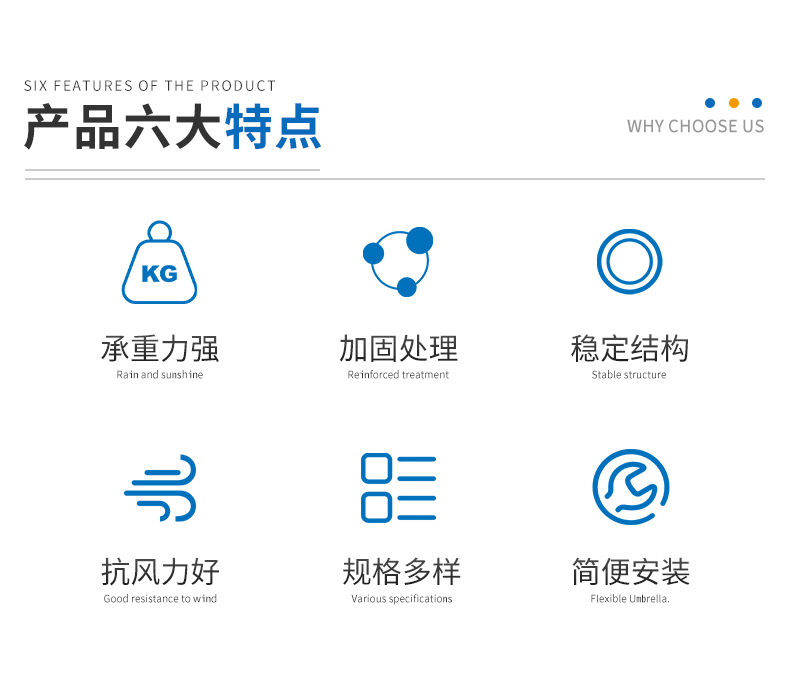 SIX FEATURES OF THE PRODUCT
产品六大特点

WHY CHOOSE US

KG

承重力强
Rain and sunshine

加固处理
Reinforced treatment

稳定结构
Stable structure

抗风力好
Good resistance to wind

规格多样
Various specifications

简便安装
Flexible Umbrella.